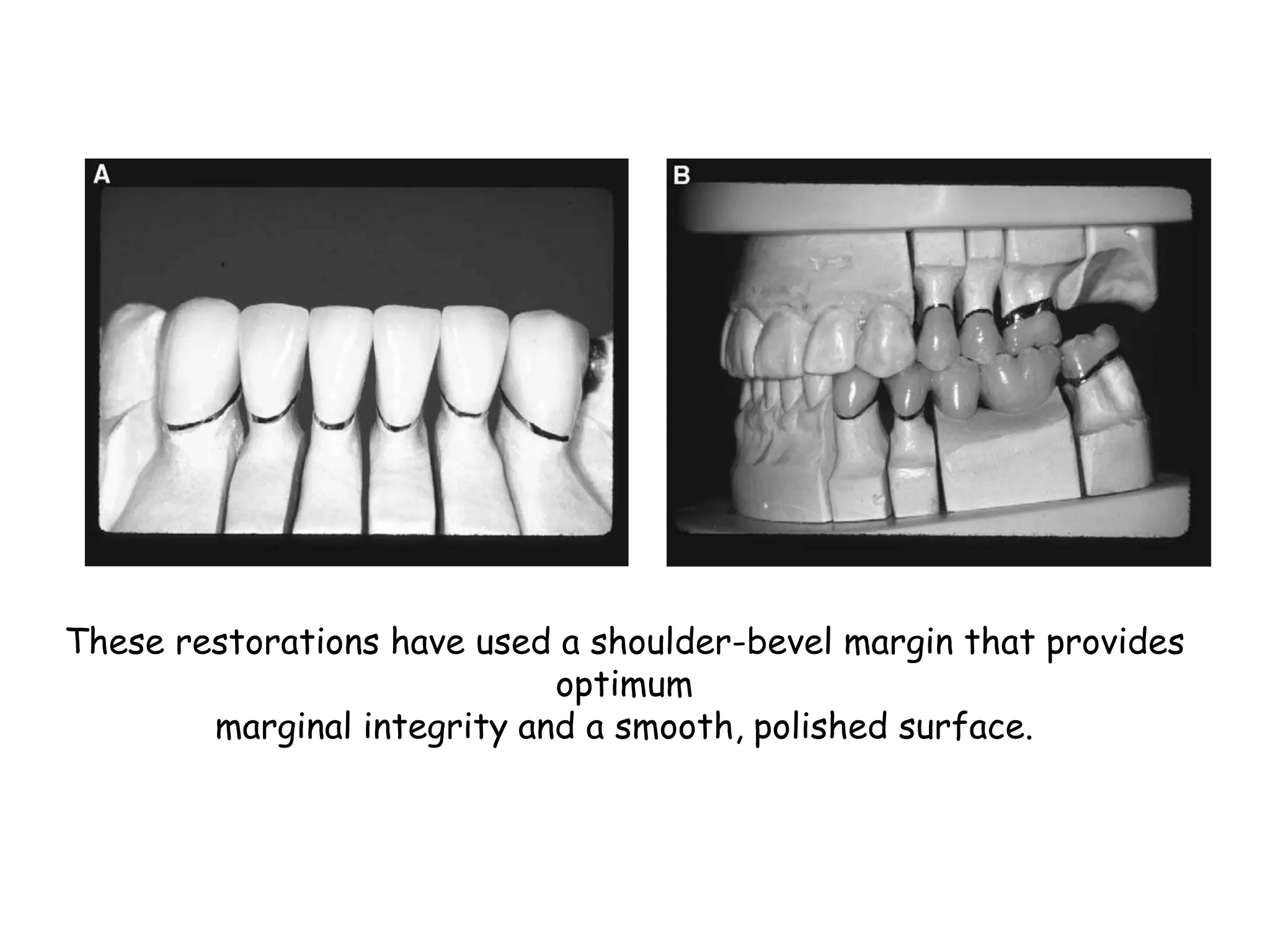 A

B

These restorations have used a shoulder-bevel margin that provides optimum
marginal integrity and a smooth, polished surface.